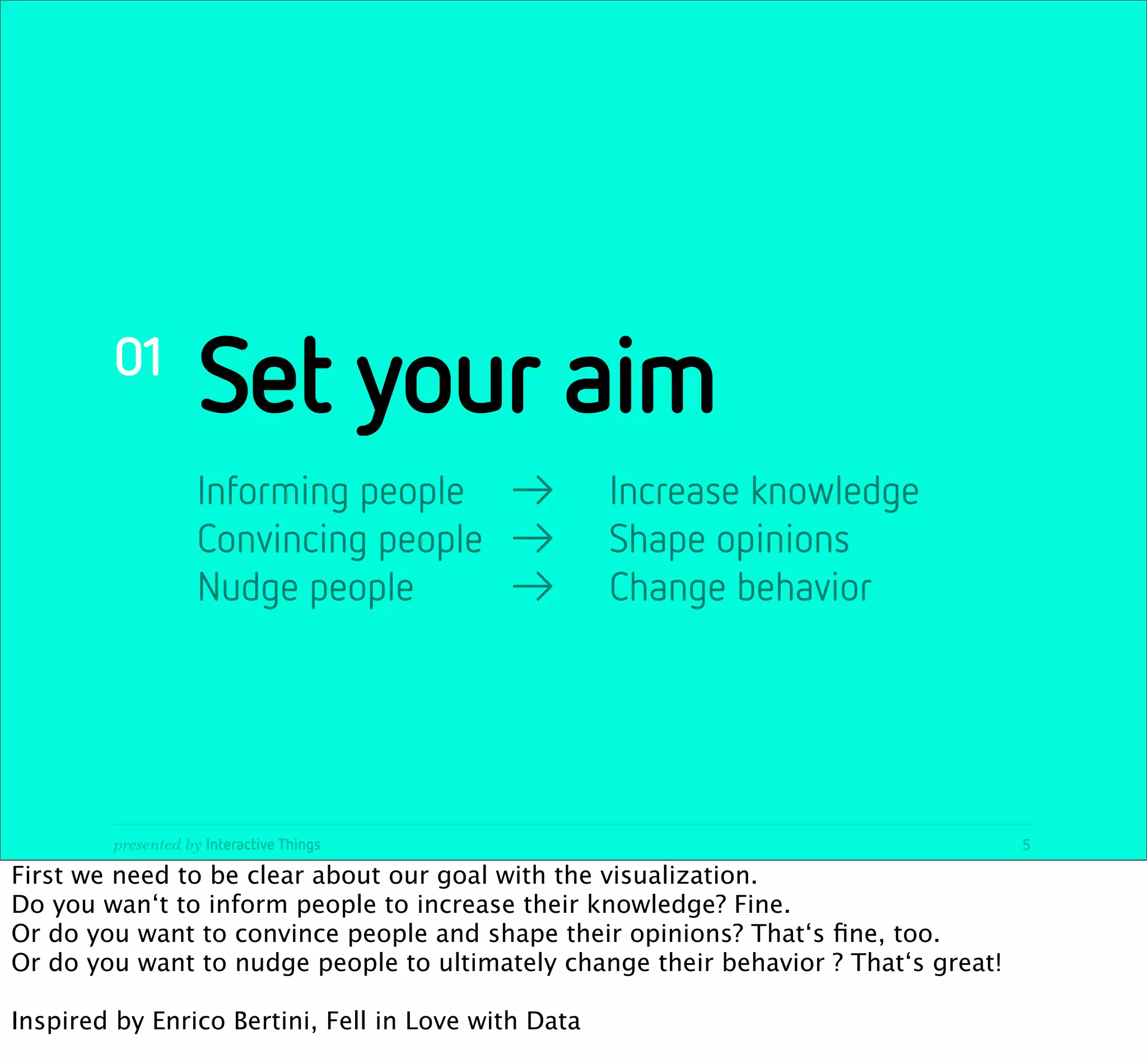 01 Set your aim

Informing people → Increase knowledge
Convincing people → Shape opinions
Nudge people → Change behavior

presented by Interactive Things

5

First we need to be clear about our goal with the visualization.
Do you wan‘t to inform people to increase their knowledge? Fine.
Or do you want to convince people and shape their opinions? That‘s fine, too.
Or do you want to nudge people to ultimately change their behavior ? That‘s great!

Inspired by Enrico Bertini, Fell in Love with Data